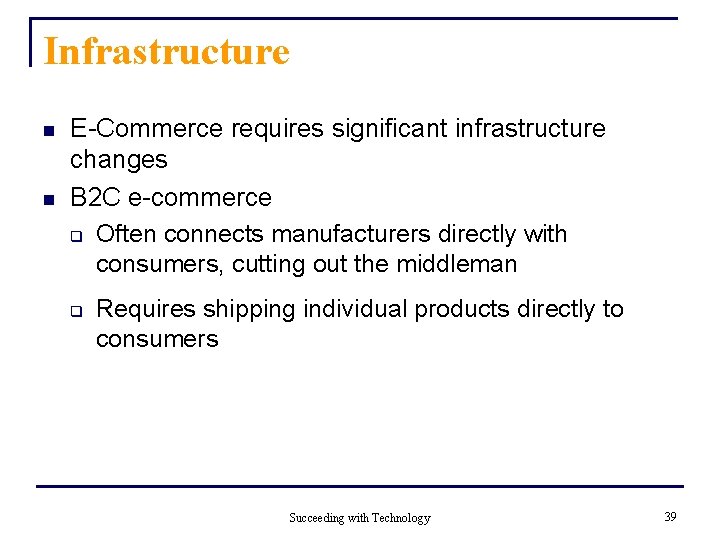 Infrastructure

- E-Commerce requires significant infrastructure changes
- B2C e-commerce
  - Often connects manufacturers directly with consumers, cutting out the middleman
  - Requires shipping individual products directly to consumers

Succeeding with Technology

39